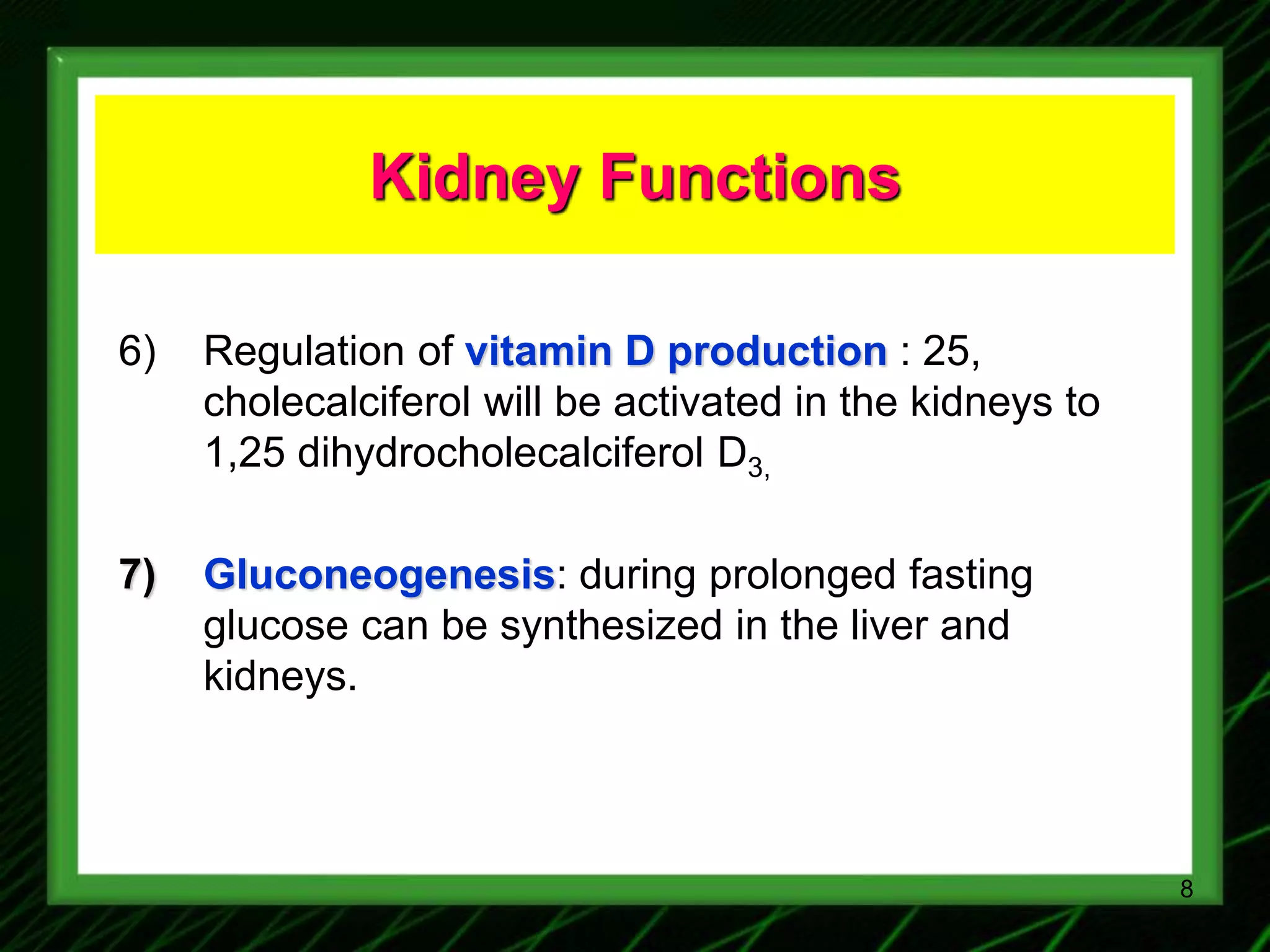 Kidney Functions

6) Regulation of vitamin D production : 25, cholecalciferol will be activated in the kidneys to 1,25 dihydrocholecalciferol $D_{3,}$

7) Gluconeogenesis: during prolonged fasting glucose can be synthesized in the liver and kidneys.

8